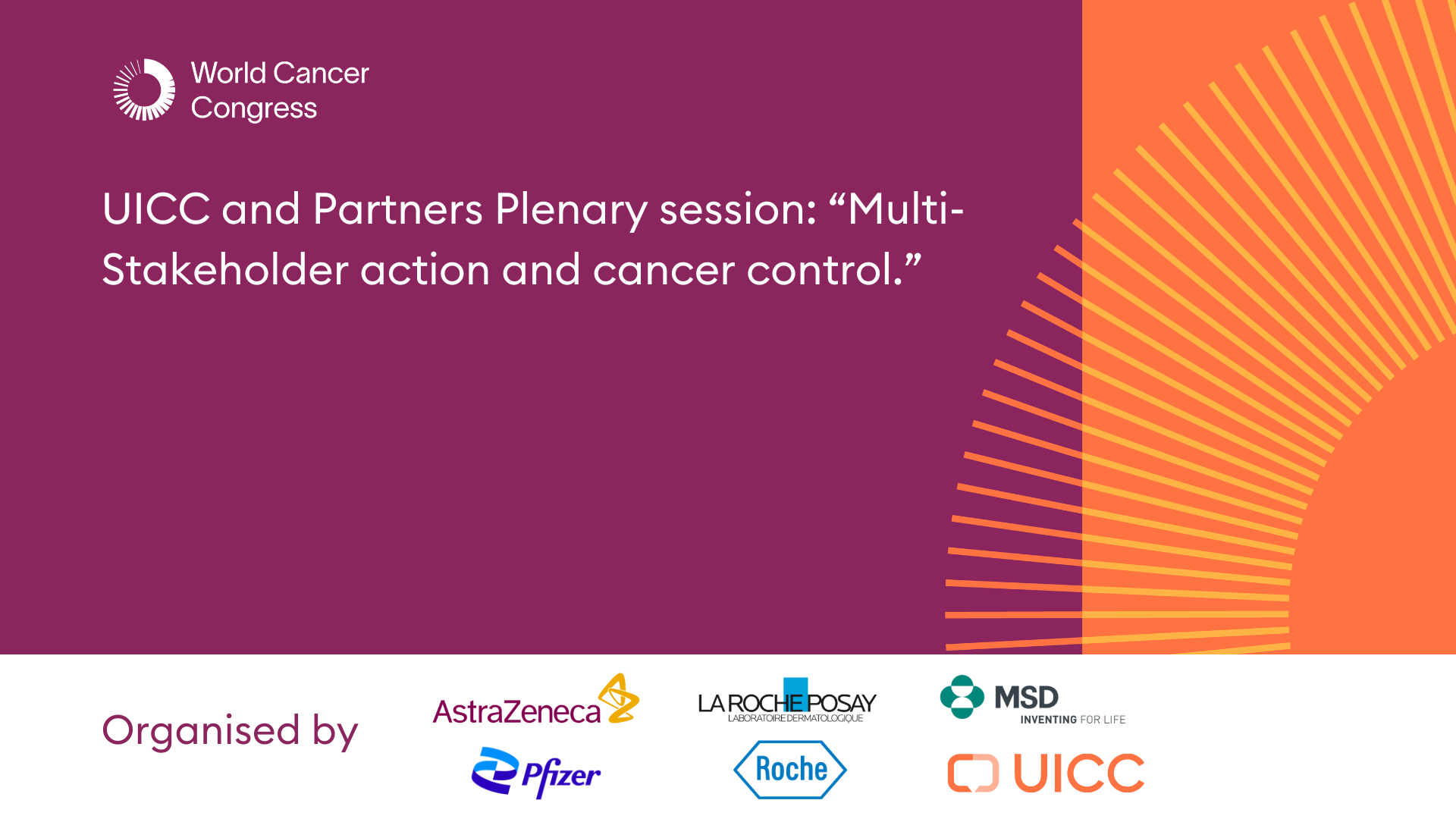 World Cancer Congress

UICC and Partners Plenary session: “Multi-Stakeholder action and cancer control.”

Organised by

AstraZeneca

LA ROCHE POSAY
LABORATOIRE DERMATOLOGIQUE

MSD
INVENTING FOR LIFE

Pfizer

Roche

UICC